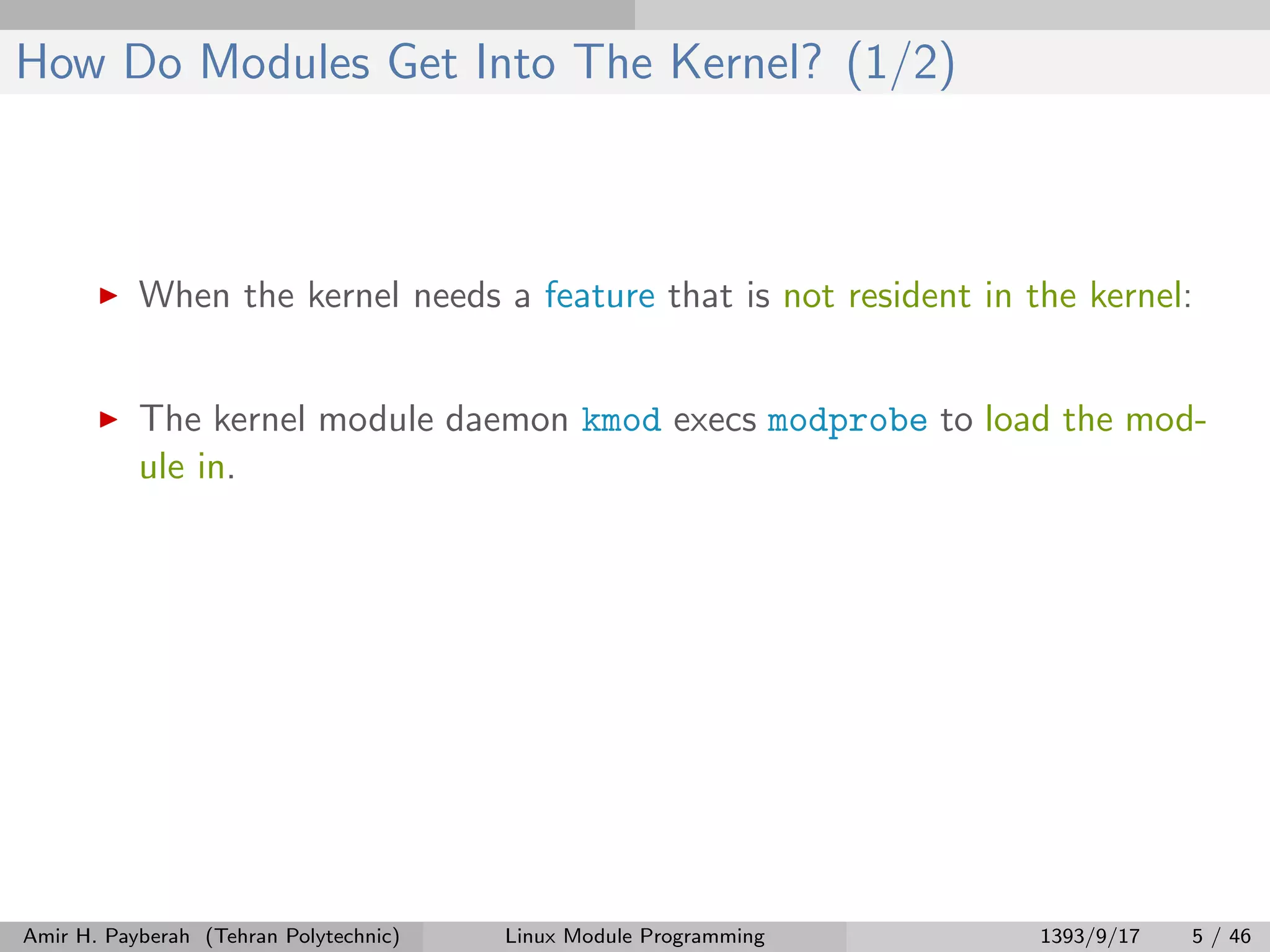 How Do Modules Get Into The Kernel? (1/2)

▶ When the kernel needs a feature that is not resident in the kernel:

▶ The kernel module daemon kmod execs modprobe to load the module in.

Amir H. Payberah (Tehran Polytechnic) Linux Module Programming 1393/9/17 5 / 46